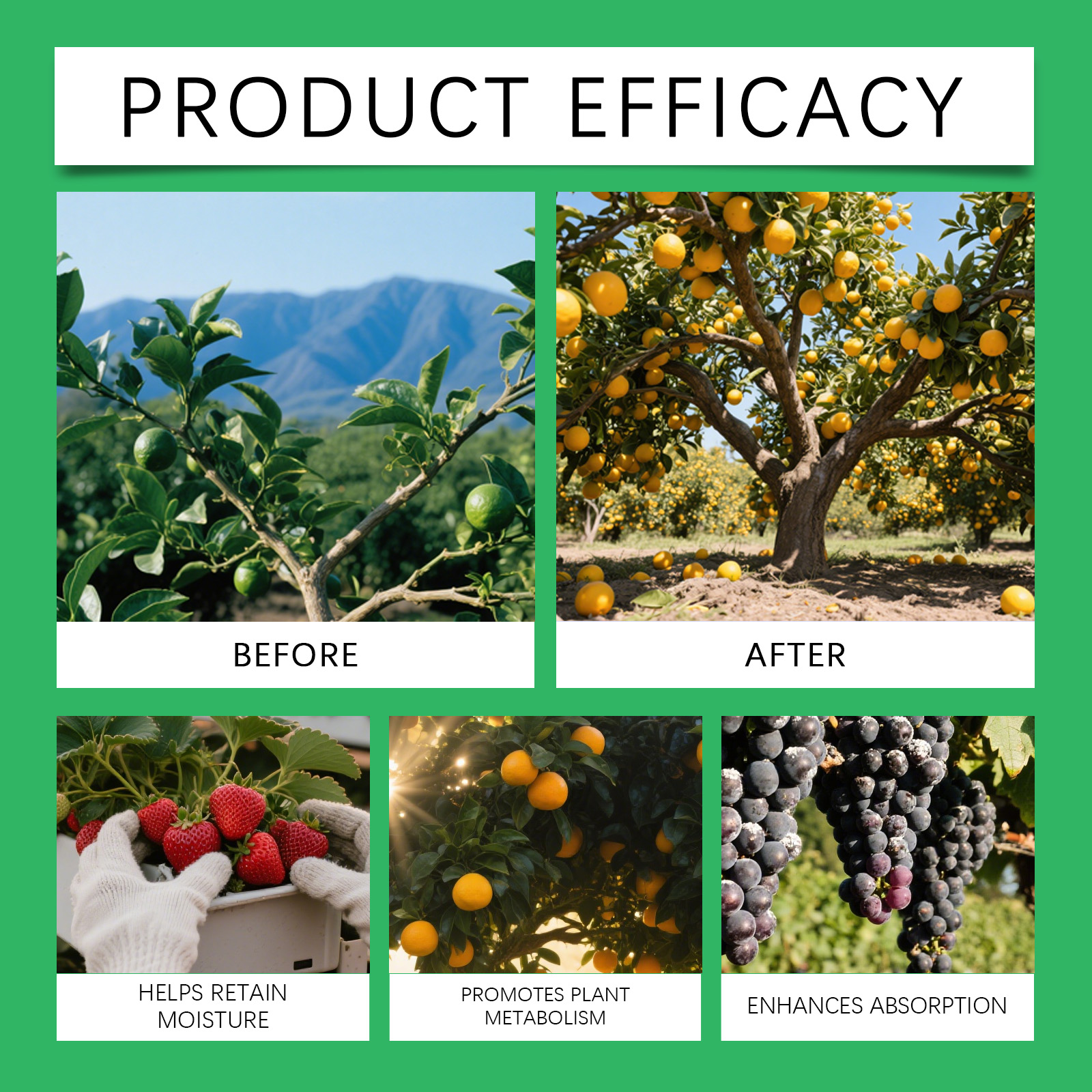 PRODUCT EFFICACY

BEFORE

AFTER

HELPS RETAIN MOISTURE

PROMOTES PLANT METABOLISM

ENHANCES ABSORPTION